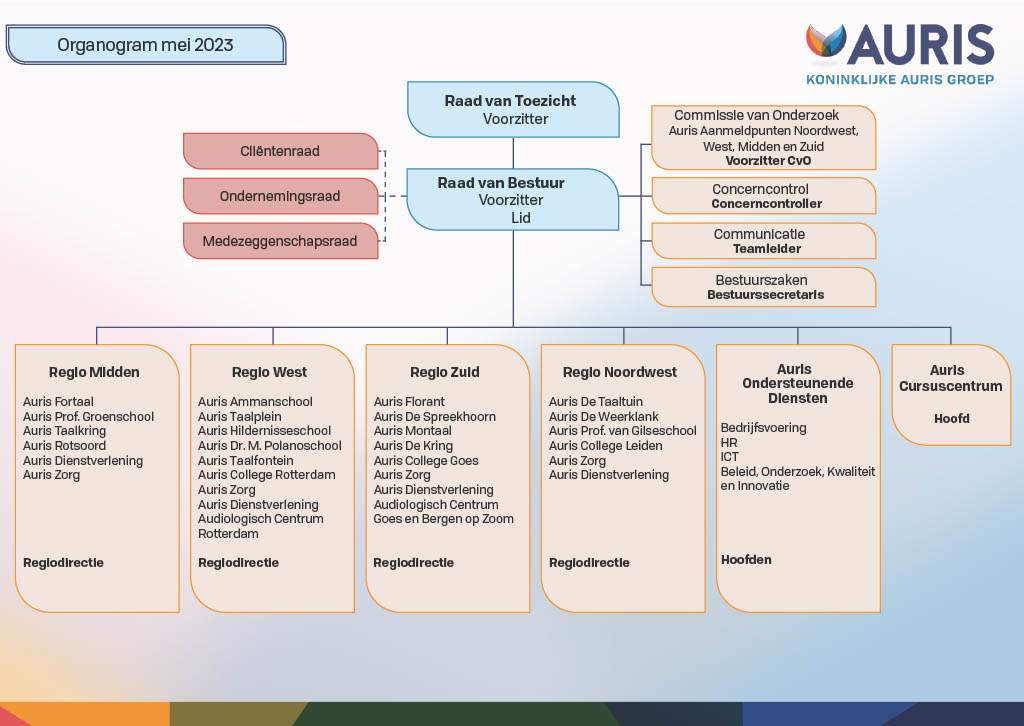 Organogram mei 2023

AURIS
KONINKLIJKE AURIS GROEP

Raad van Toezicht
Voorzitter

Cliëntenraad

Ondernemingsraad

Medezeggenschapsraad

Raad van Bestuur
Voorzitter
Lid

Commissie van Onderzoek
Auris Aanmeldpunten Noordwest, West, Midden en Zuid
Voorzitter CvO

Concerncontrol
Concerncontroller

Communicatie
Teamleider

Bestuurszaken
Bestuurssecretaris

Regio Midden
Auris Fortaal
Auris Prof. Groenschool
Auris Taalkring
Auris Rotsoord
Auris Dienstverlening
Auris Zorg

Regiodirectie

Regio West
Auris Ammanschool
Auris Taalplein
Auris Hildernisseschool
Auris Dr. M. Polanoschool
Auris Taalfontein
Auris College Rotterdam
Auris Zorg
Auris Dienstverlening
Audiologisch Centrum Rotterdam

Regiodirectie

Regio Zuid
Auris Florant
Auris De Spreekhoorn
Auris Montaal
Auris De Kring
Auris College Goes
Auris Zorg
Auris Dienstverlening
Audiologisch Centrum Goes en Bergen op Zoom

Regiodirectie

Regio Noordwest
Auris De Taaltuin
Auris De Weerklank
Auris Prof. van Gilseschool
Auris College Leiden
Auris Zorg
Auris Dienstverlening

Regiodirectie

Auris Ondersteunende Diensten
Bedrijfsvoering
HR
ICT
Beleid, Onderzoek, Kwaliteit en Innovatie

Hoofden

Auris Cursuscentrum
Hoofd